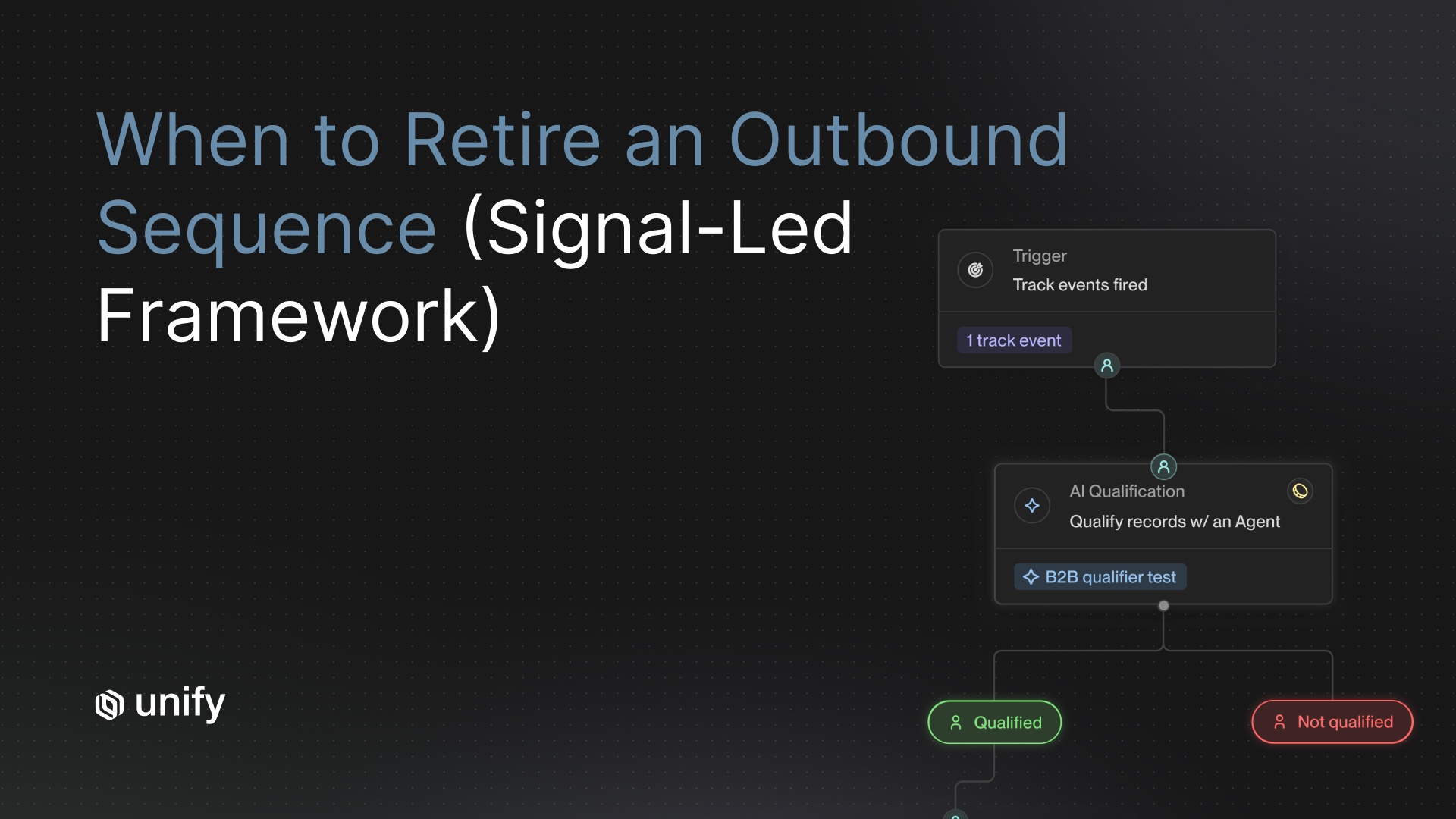 When to Retire an Outbound Sequence (Signal-Led Framework)

unify

Trigger
Track events fired

1 track event

AI Qualification
Qualify records w/ an Agent

B2B qualifier test

Qualified

Not qualified